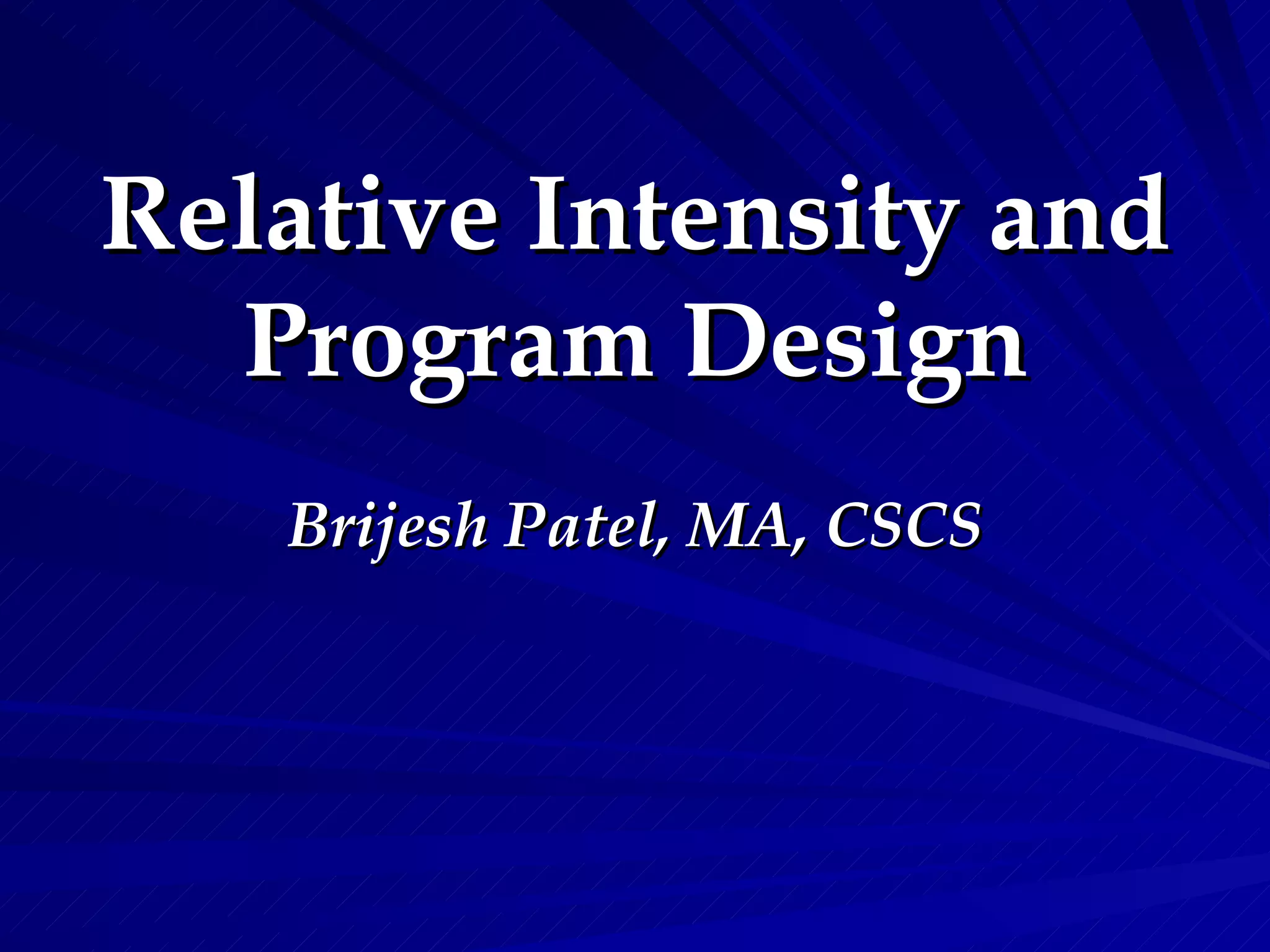 Relative Intensity and Program Design

Brijesh Patel, MA, CSCS